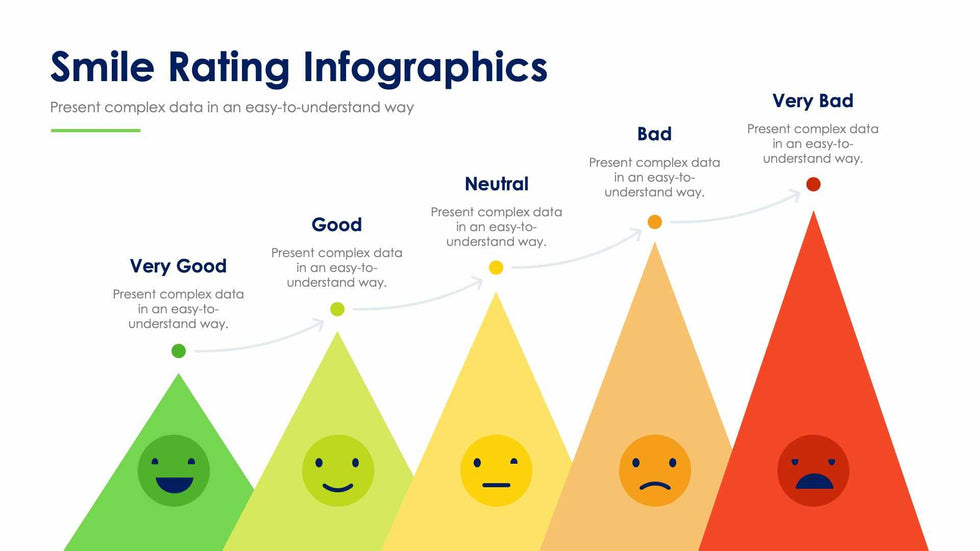 Smile Rating Infographics

Present complex data in an easy-to-understand way

Very Good

Present complex data in an easy-to-understand way.

Good

Present complex data in an easy-to-understand way.

Neutral

Present complex data in an easy-to-understand way.

Bad

Present complex data in an easy-to-understand way.

Very Bad

Present complex data in an easy-to-understand way.